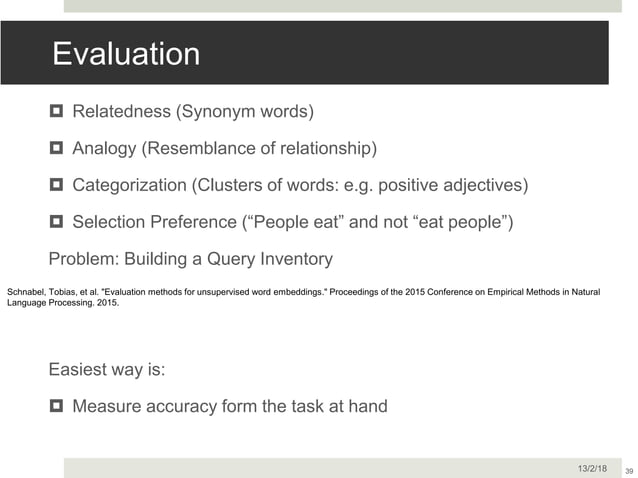 Evaluation

Relatedness (Synonym words)

Analogy (Resemblance of relationship)

Categorization (Clusters of words: e.g. positive adjectives)

Selection Preference (“People eat” and not “eat people”)

Problem: Building a Query Inventory

Schnabel, Tobias, et al. "Evaluation methods for unsupervised word embeddings." Proceedings of the 2015 Conference on Empirical Methods in Natural Language Processing. 2015.

Easiest way is:

Measure accuracy form the task at hand

13/2/18

39